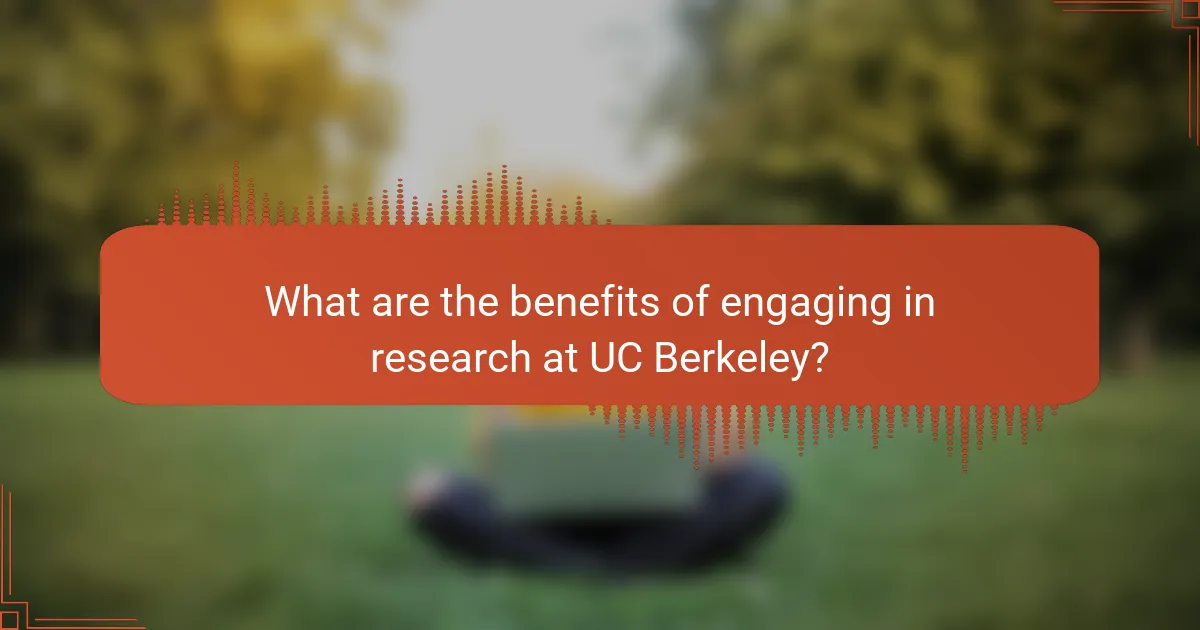 What are the benefits of engaging in research at UC Berkeley?